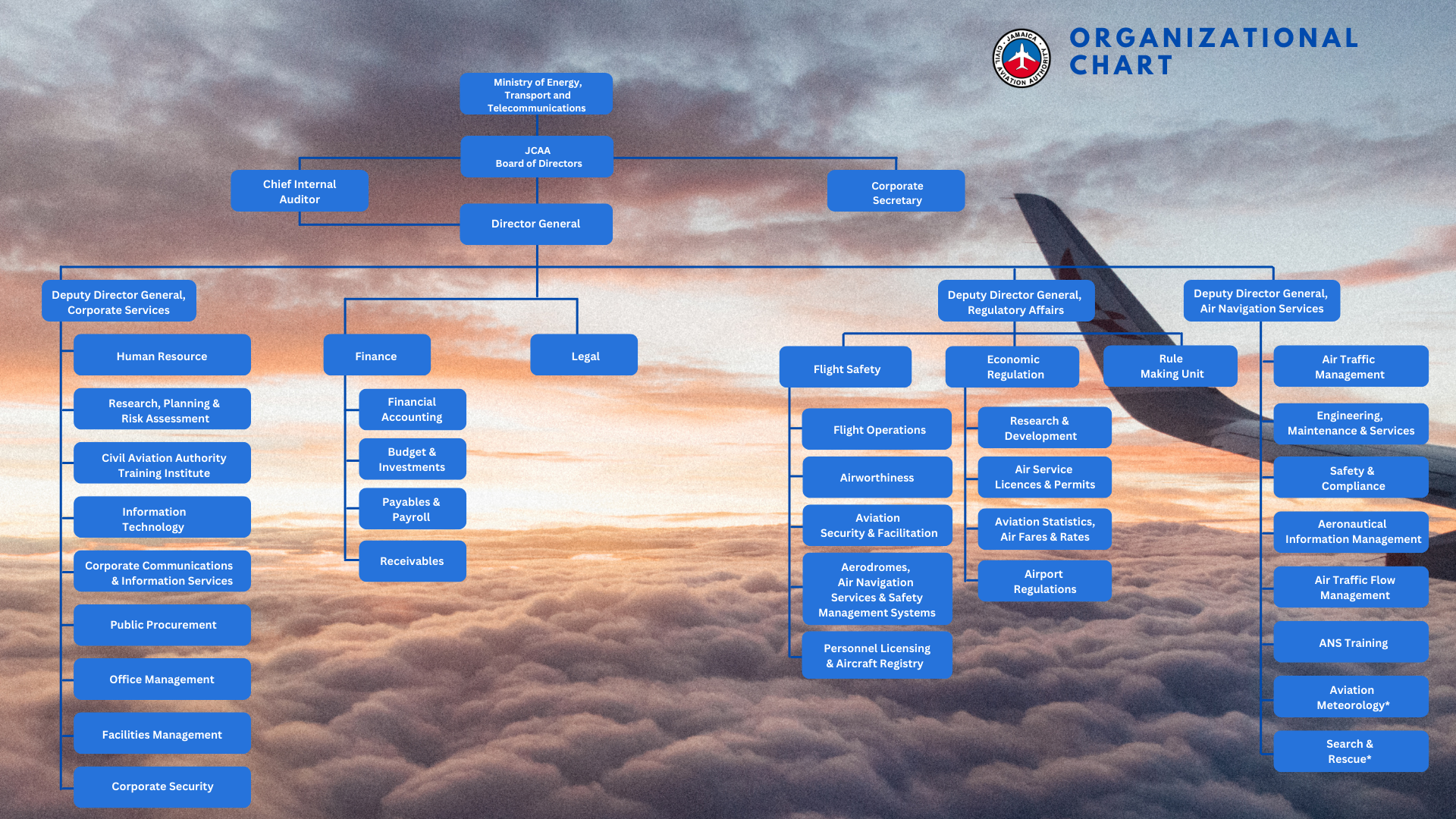 JAMAICA CIVIL AVIATION AUTHORITY

ORGANIZATIONAL CHART

Ministry of Energy, Transport and Telecommunications

JCAA Board of Directors

Chief Internal Auditor

Corporate Secretary

Director General

Deputy Director General, Corporate Services

Human Resource

Research, Planning & Risk Assessment

Civil Aviation Authority Training Institute

Information Technology

Corporate Communications & Information Services

Public Procurement

Office Management

Facilities Management

Corporate Security

Finance

Financial Accounting

Budget & Investments

Payables & Payroll

Receivables

Legal

Deputy Director General, Regulatory Affairs

Flight Safety

Flight Operations

Airworthiness

Aviation Security & Facilitation

Aerodromes, Air Navigation Services & Safety Management Systems

Personnel Licensing & Aircraft Registry

Economic Regulation

Research & Development

Air Service Licences & Permits

Aviation Statistics, Air Fares & Rates

Airport Regulations

Rule Making Unit

Deputy Director General, Air Navigation Services

Air Traffic Management

Engineering, Maintenance & Services

Safety & Compliance

Aeronautical Information Management

Air Traffic Flow Management

ANS Training

Aviation Meteorology*

Search & Rescue*